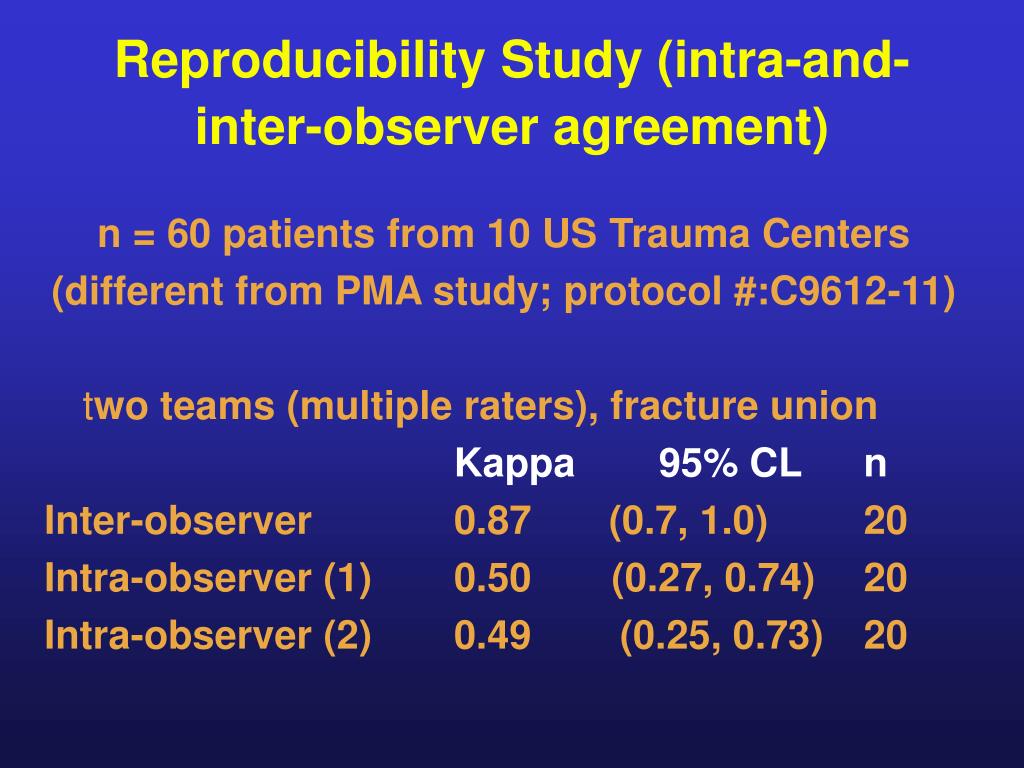 Reproducibility Study (intra-and-inter-observer agreement)

n = 60 patients from 10 US Trauma Centers (different from PMA study; protocol #:C9612-11)

two teams (multiple raters), fracture union

| | Kappa | 95% CL | n |
|---|---|---|---|
| Inter-observer | 0.87 | (0.7, 1.0) | 20 |
| Intra-observer (1) | 0.50 | (0.27, 0.74) | 20 |
| Intra-observer (2) | 0.49 | (0.25, 0.73) | 20 |